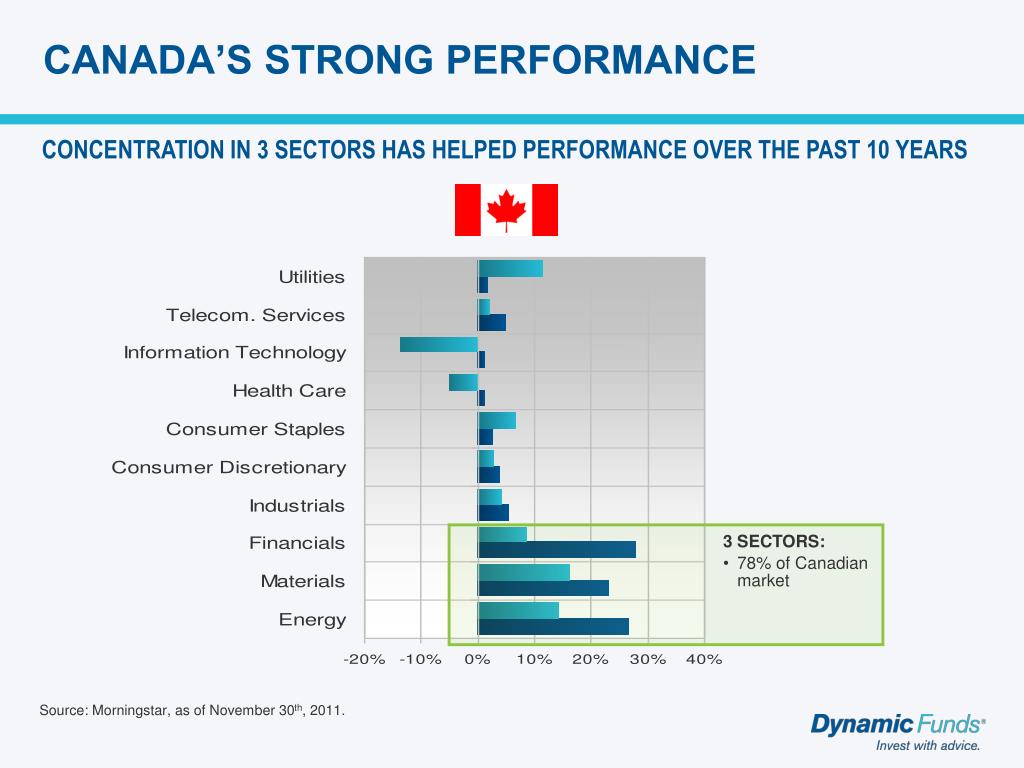 CANADA'S STRONG PERFORMANCE

CONCENTRATION IN 3 SECTORS HAS HELPED PERFORMANCE OVER THE PAST 10 YEARS

Utilities
Telecom. Services
Information Technology
Health Care
Consumer Staples
Consumer Discretionary
Industrials
Financials
Materials
Energy

-20% -10% 0% 10% 20% 30% 40%

3 SECTORS:
• 78% of Canadian market

Source: Morningstar, as of November 30$^{th}$, 2011.

Dynamic Funds®
Invest with advice.